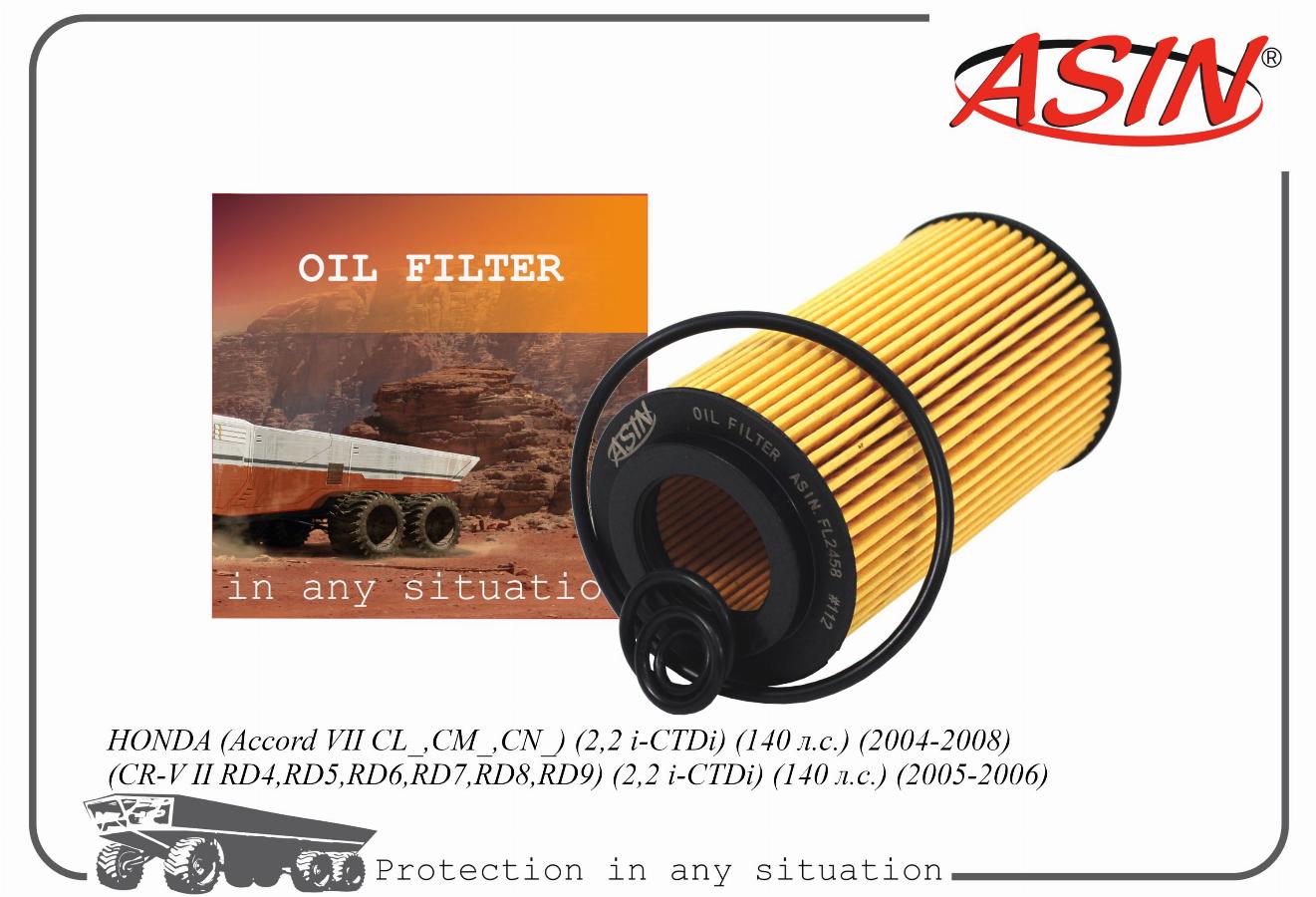 ASIN®

OIL FILTER

in any situatio

ASIN

OIL FILTER ASIN. FL2458 #112

HONDA (Accord VII CL_,CM_,CN_) (2,2 i-CTDi) (140 л.с.) (2004-2008)
(CR-V II RD4,RD5,RD6,RD7,RD8,RD9) (2,2 i-CTDi) (140 л.с.) (2005-2006)

Protection in any situation